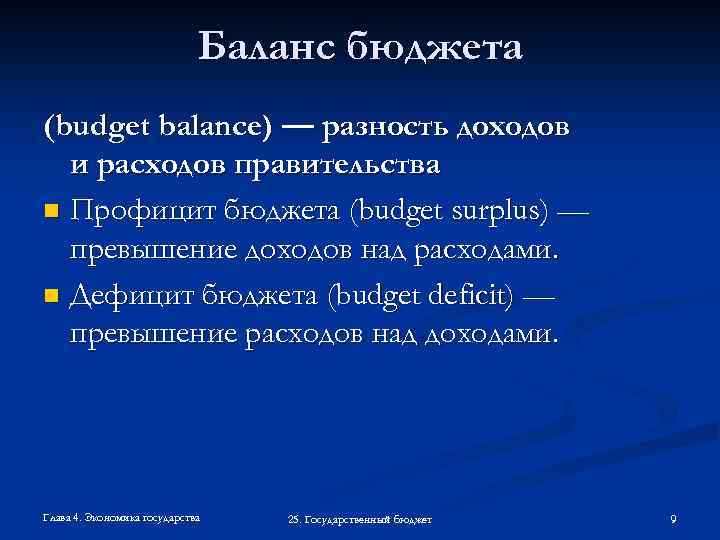 Баланс бюджета

(budget balance) — разность доходов и расходов правительства

Профицит бюджета (budget surplus) — превышение доходов над расходами.

Дефицит бюджета (budget deficit) — превышение расходов над доходами.

Глава 4. Экономика государства

25. Государственный бюджет

9